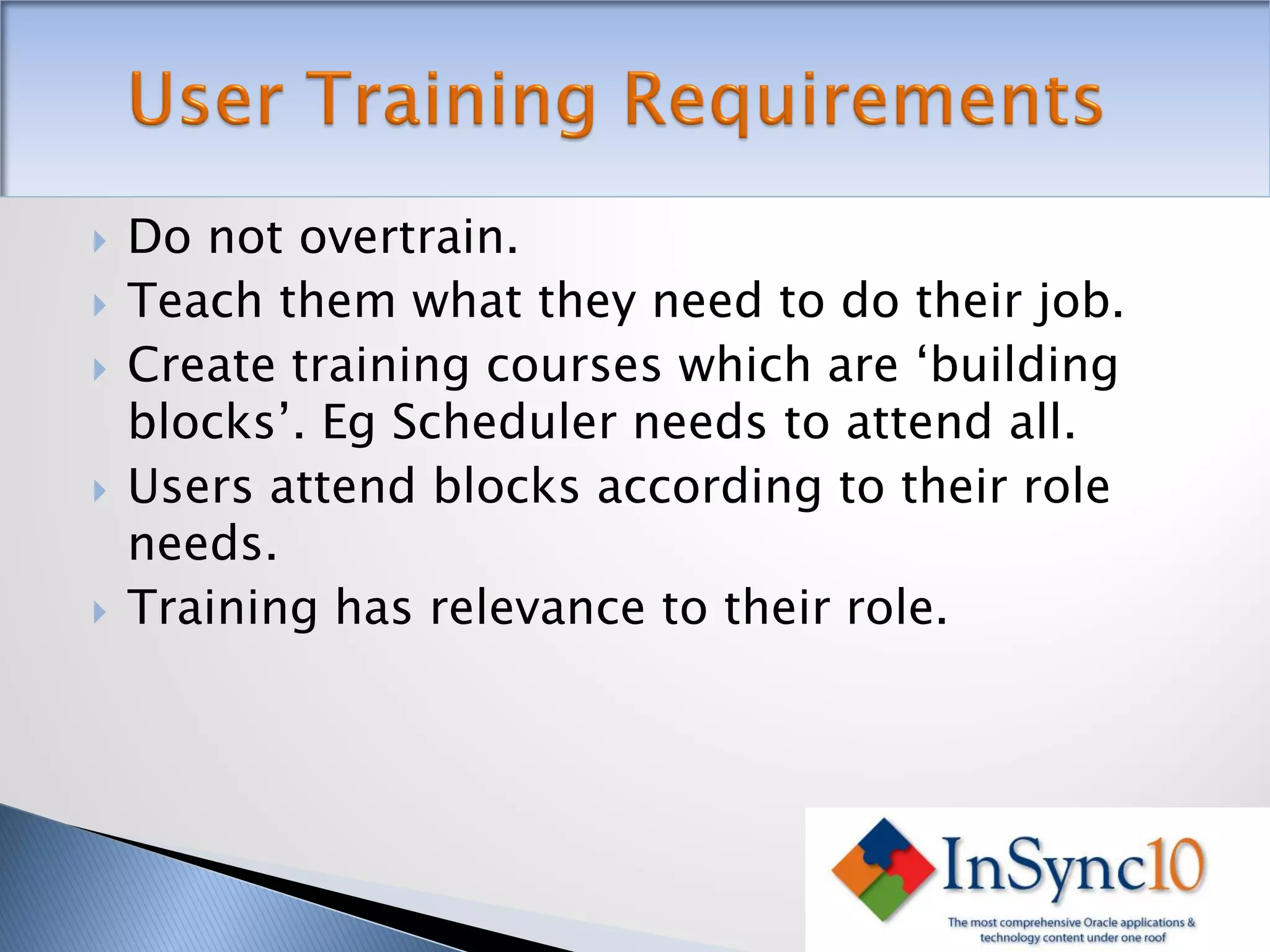 User Training Requirements

Do not overtrain.

Teach them what they need to do their job.

Create training courses which are ‘building blocks’. Eg Scheduler needs to attend all.

Users attend blocks according to their role needs.

Training has relevance to their role.

InSync10

The most comprehensive Oracle applications & technology content under one roof